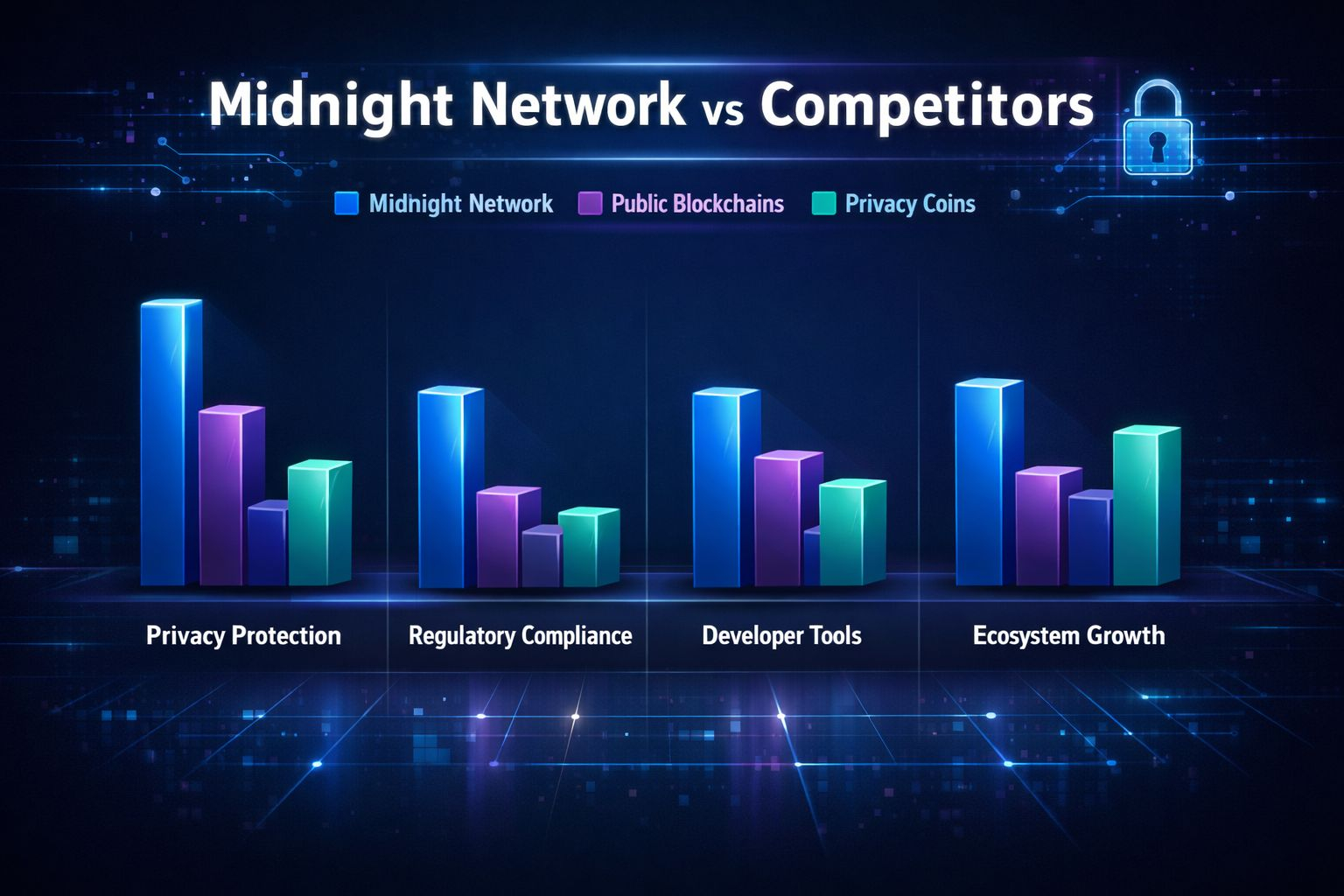 Midnight Network vs Competitors

Midnight Network Public Blockchains Privacy Coins

Privacy Protection Regulatory Compliance Developer Tools Ecosystem Growth